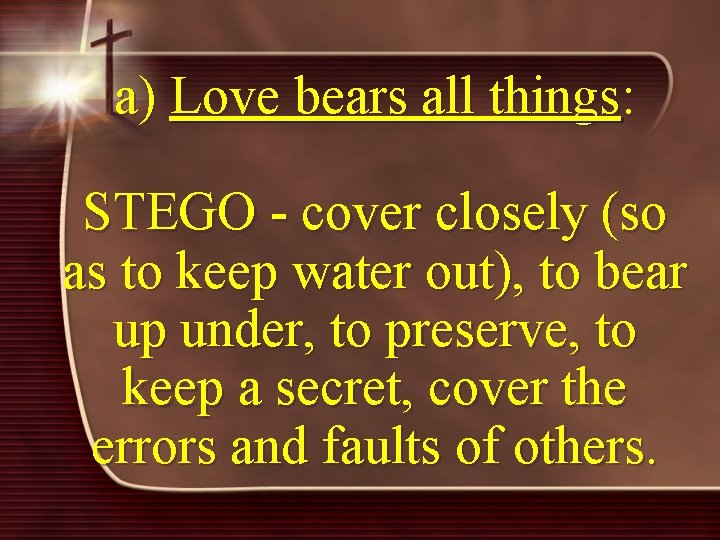 a) Love bears all things:

STEGO - cover closely (so as to keep water out), to bear up under, to preserve, to keep a secret, cover the errors and faults of others.